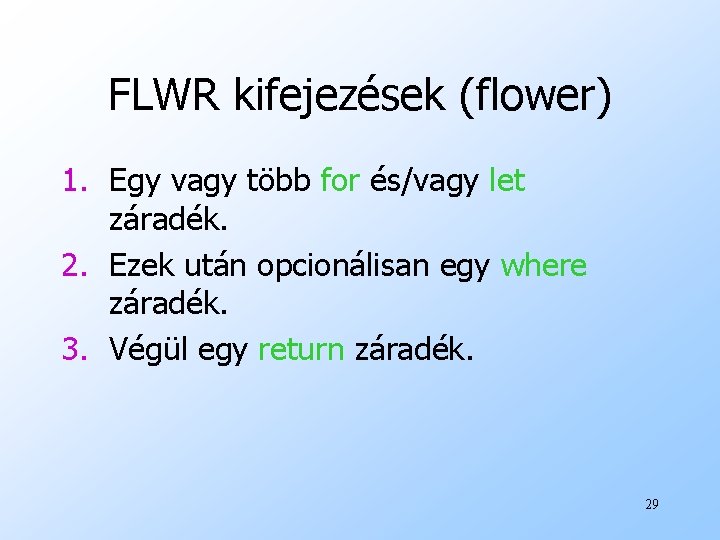 FLWR kifejezések (flower)

1. Egy vagy több for és/vagy let záradék.
2. Ezek után opcionálisan egy where záradék.
3. Végül egy return záradék.

29